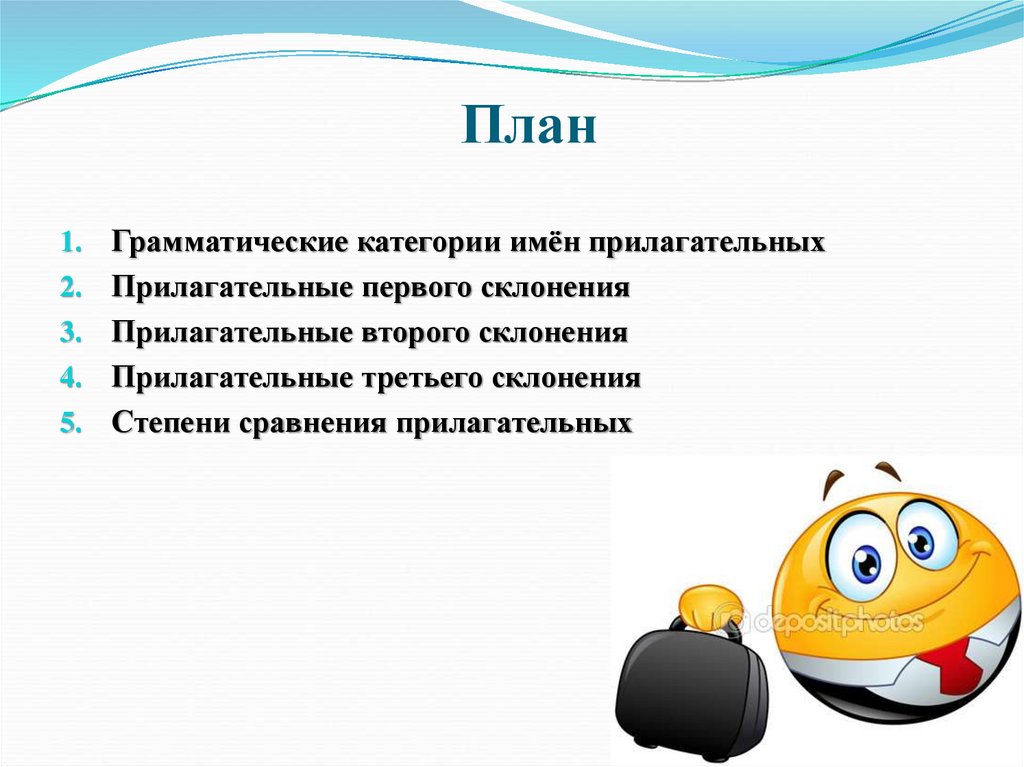 План

1. Грамматические категории имён прилагательных
2. Прилагательные первого склонения
3. Прилагательные второго склонения
4. Прилагательные третьего склонения
5. Степени сравнения прилагательных

depositphotos